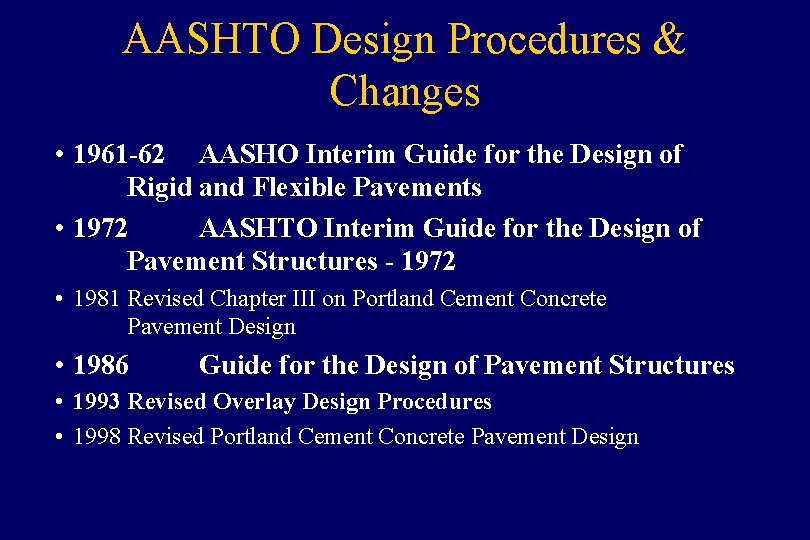 AASHTO Design Procedures & Changes

• 1961-62 AASHO Interim Guide for the Design of Rigid and Flexible Pavements

• 1972 AASHTO Interim Guide for the Design of Pavement Structures - 1972

• 1981 Revised Chapter III on Portland Cement Concrete Pavement Design

• 1986 Guide for the Design of Pavement Structures

• 1993 Revised Overlay Design Procedures

• 1998 Revised Portland Cement Concrete Pavement Design